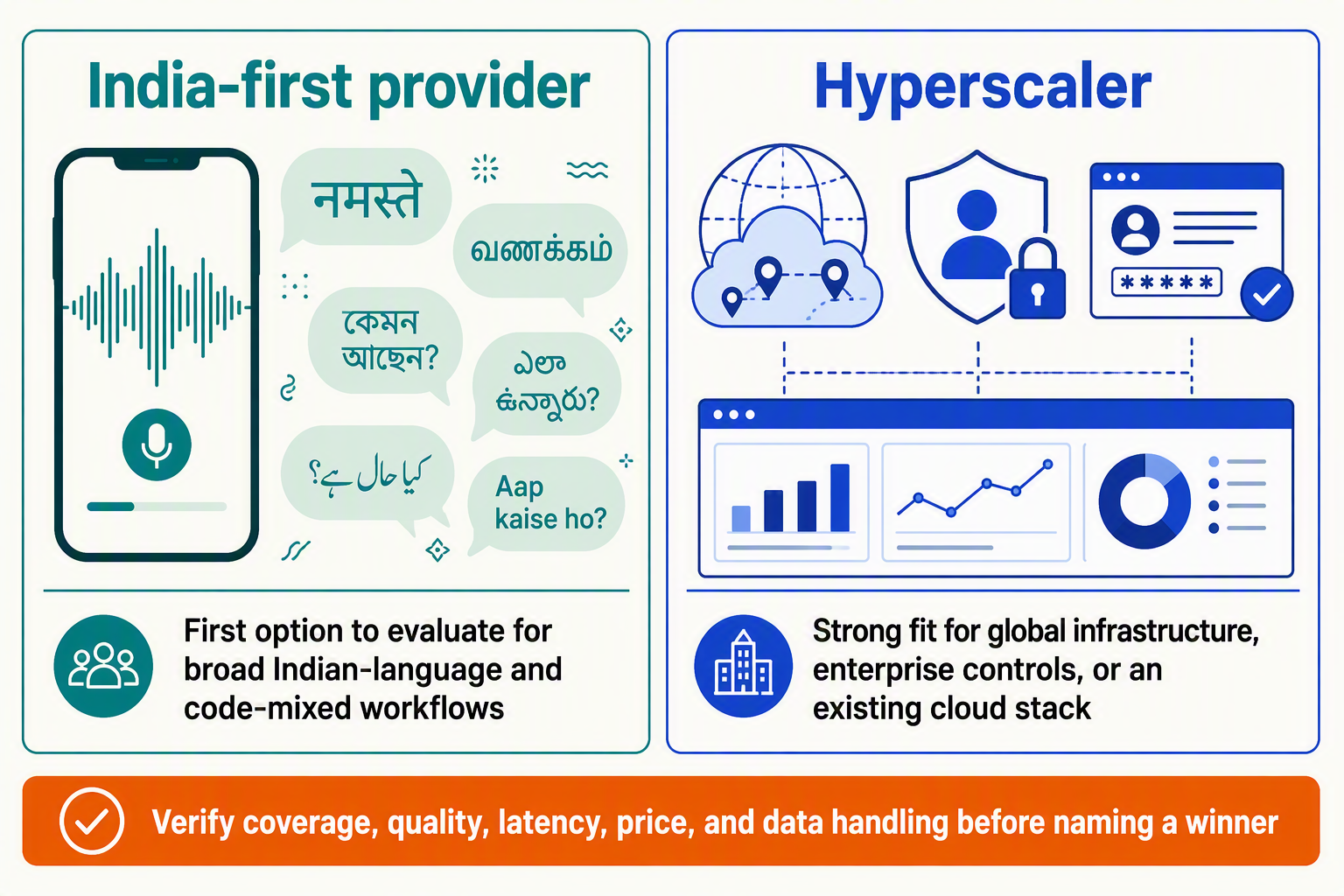 India-first provider

नमस्ते

வணக்கம்

কেমন আছেন?

ఎలా ఉన్నారు?

کیا حال ہے؟

Aap kaise ho?

First option to evaluate for broad Indian-language and code-mixed workflows

Hyperscaler

*****

Strong fit for global infrastructure, enterprise controls, or an existing cloud stack

Verify coverage, quality, latency, price, and data handling before naming a winner